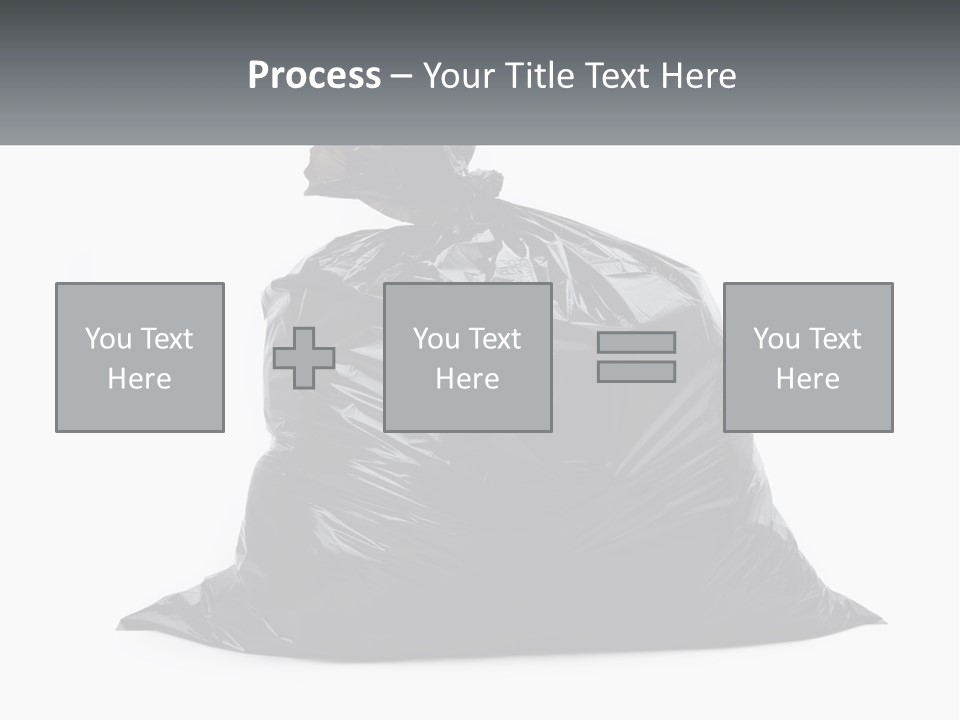 Process – Your Title Text Here

You Text Here

You Text Here

You Text Here